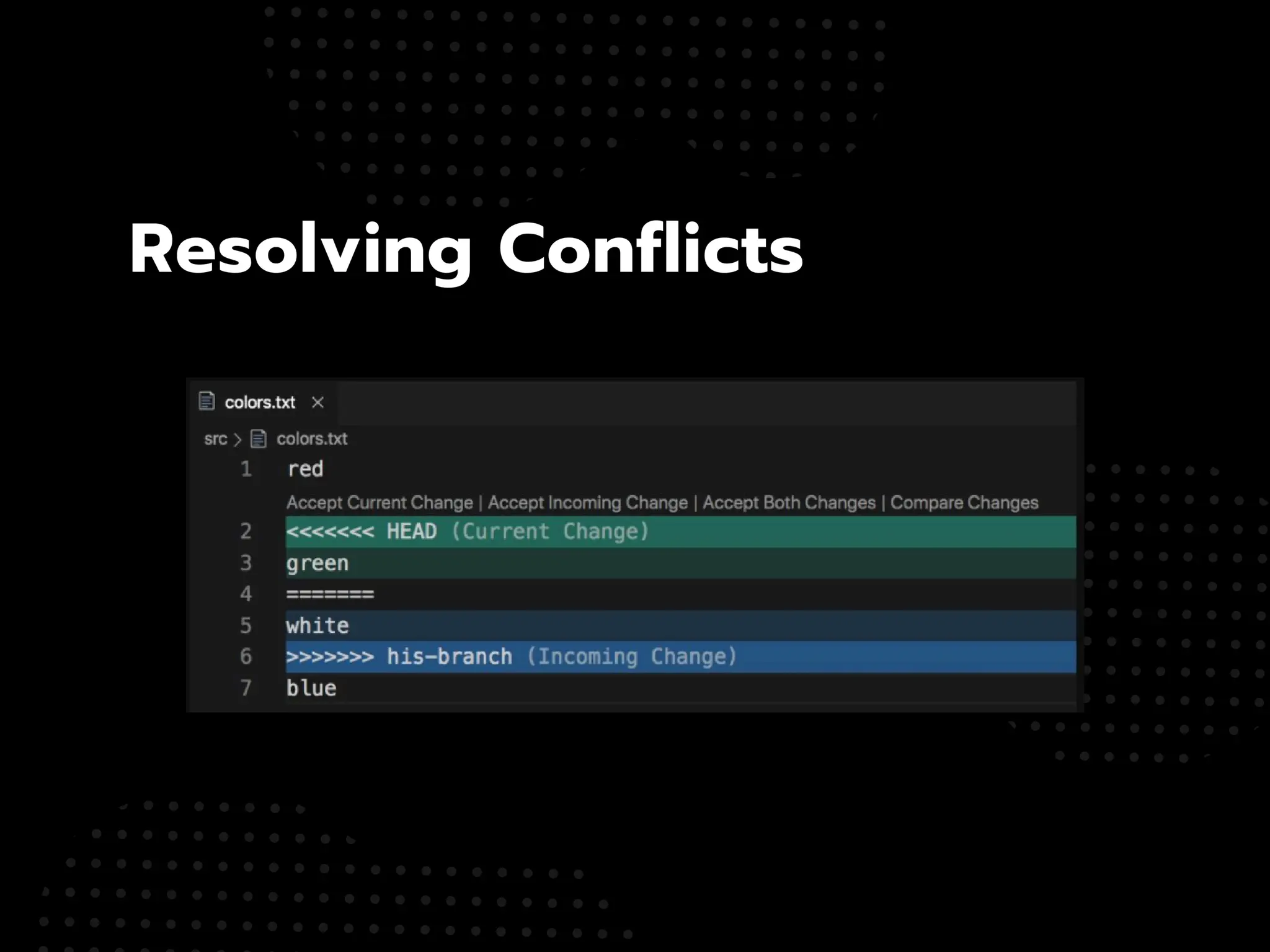 Resolving Conflicts

colors.txt ×

src > colors.txt

1 red

Accept Current Change | Accept Incoming Change | Accept Both Changes | Compare Changes

2 <<<<<<< HEAD (Current Change)

3 green

4 =======

5 white

6 >>>>>>> his-branch (Incoming Change)

7 blue